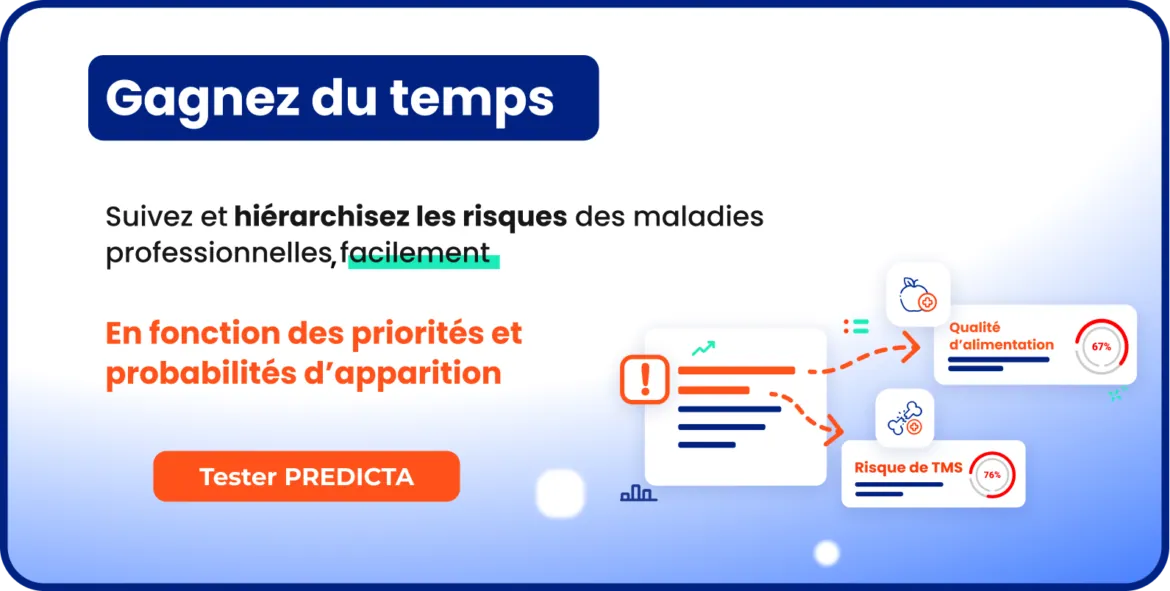 Gagnez du temps

Suivez et hiérarchisez les risques des maladies professionnelles, facilement

En fonction des priorités et probabilités d'apparition

Tester PREDICTA

Qualité d'alimentation

67%

Risque de TMS

76%